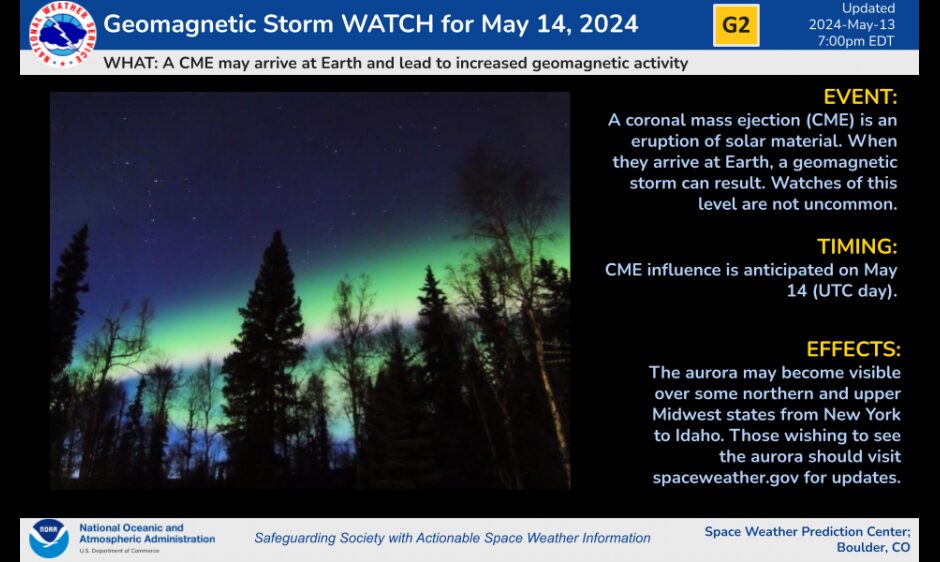 NATIONAL WEATHER SERVICE

Geomagnetic Storm WATCH for May 14, 2024

G2

Updated
2024-May-13
7:00pm EDT

WHAT: A CME may arrive at Earth and lead to increased geomagnetic activity

EVENT:
A coronal mass ejection (CME) is an eruption of solar material. When they arrive at Earth, a geomagnetic storm can result. Watches of this level are not uncommon.

TIMING:
CME influence is anticipated on May 14 (UTC day).

EFFECTS:
The aurora may become visible over some northern and upper Midwest states from New York to Idaho. Those wishing to see the aurora should visit spaceweather.gov for updates.

NOAA

National Oceanic and Atmospheric Administration
U.S. Department of Commerce

Safeguarding Society with Actionable Space Weather Information

Space Weather Prediction Center;
Boulder, CO